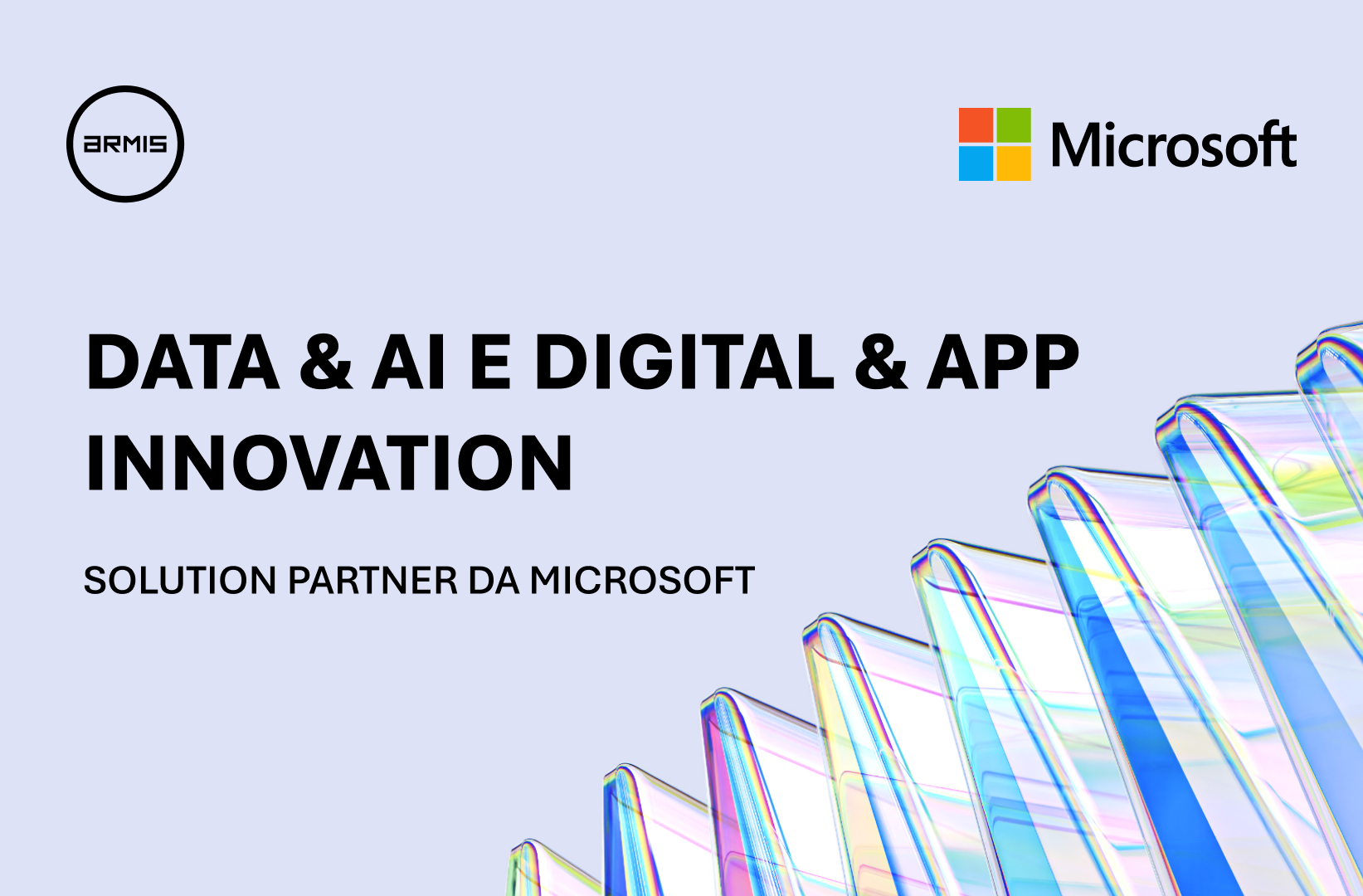 ARMIS

Microsoft

DATA & AI E DIGITAL & APP INNOVATION

SOLUTION PARTNER DA MICROSOFT